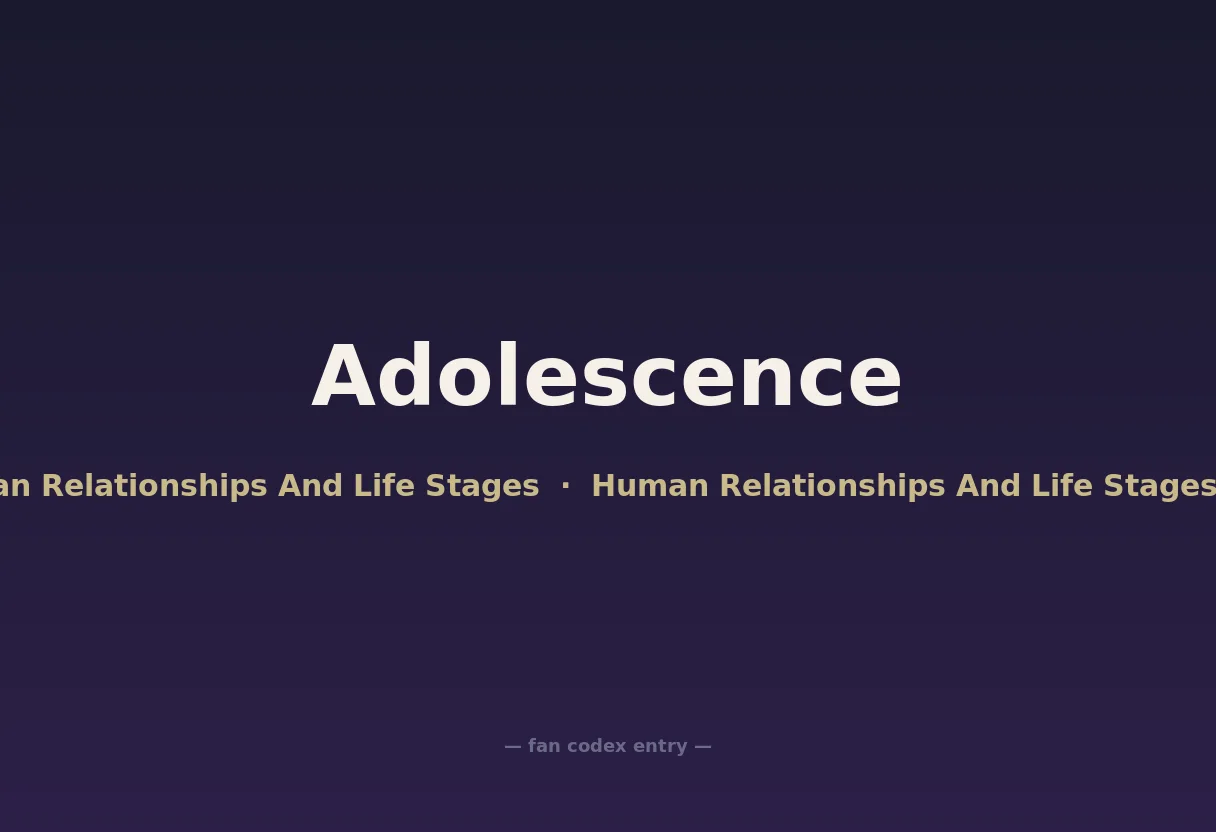 Adolescence

an Relationships And Life Stages · Human Relationships And Life Stages

— fan codex entry —